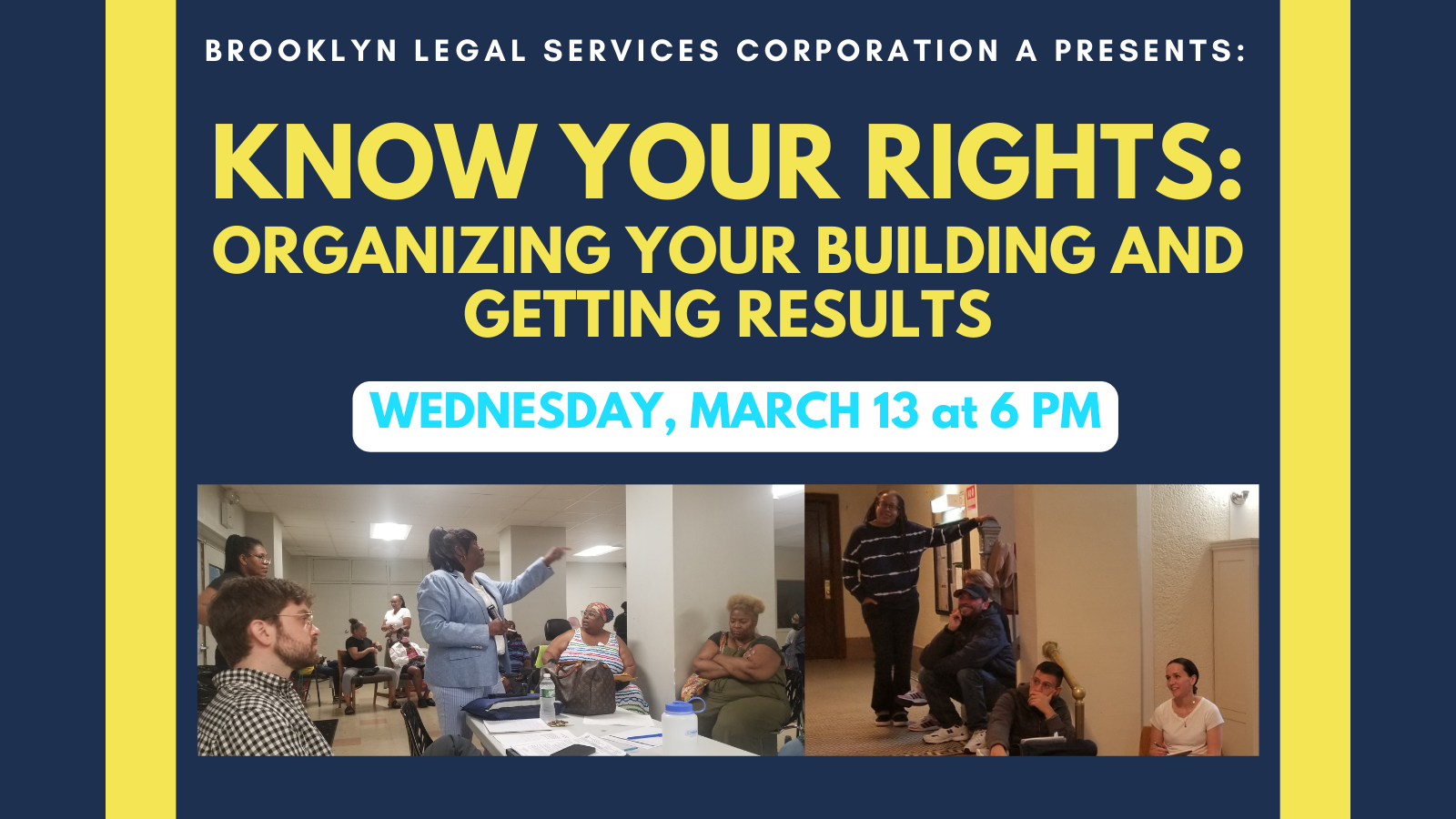 BROOKLYN LEGAL SERVICES CORPORATION A PRESENTS:

KNOW YOUR RIGHTS:
ORGANIZING YOUR BUILDING AND GETTING RESULTS

WEDNESDAY, MARCH 13 at 6 PM